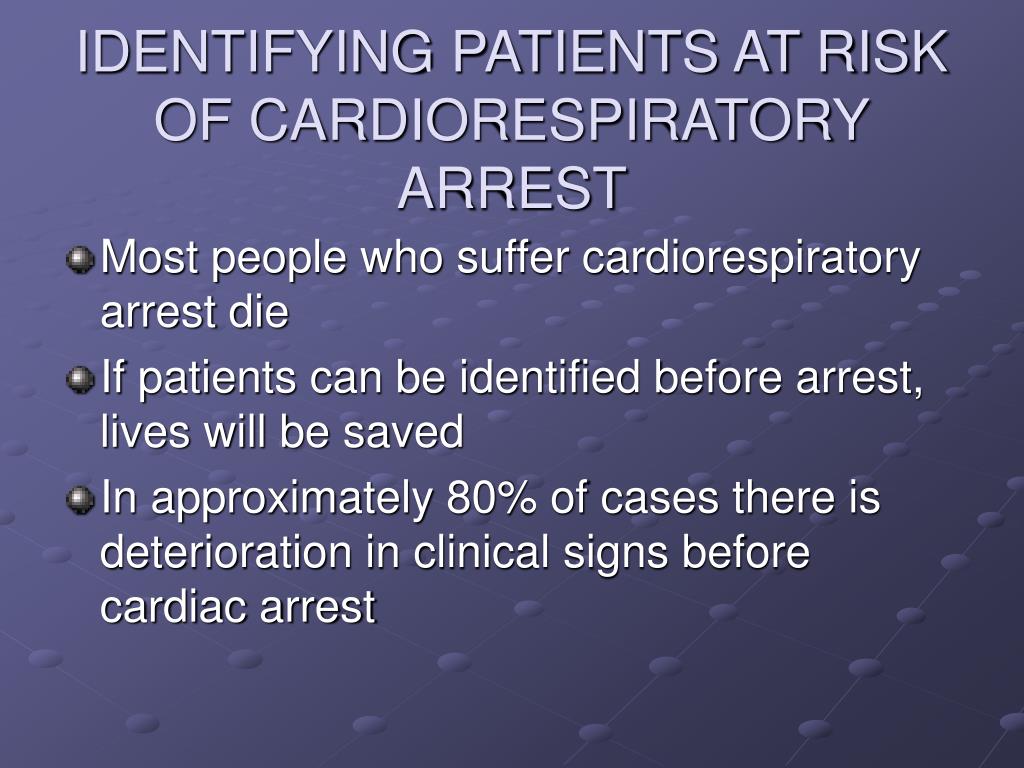 IDENTIFYING PATIENTS AT RISK OF CARDIORESPIRATORY ARREST

Most people who suffer cardiorespiratory arrest die

If patients can be identified before arrest, lives will be saved

In approximately 80% of cases there is deterioration in clinical signs before cardiac arrest